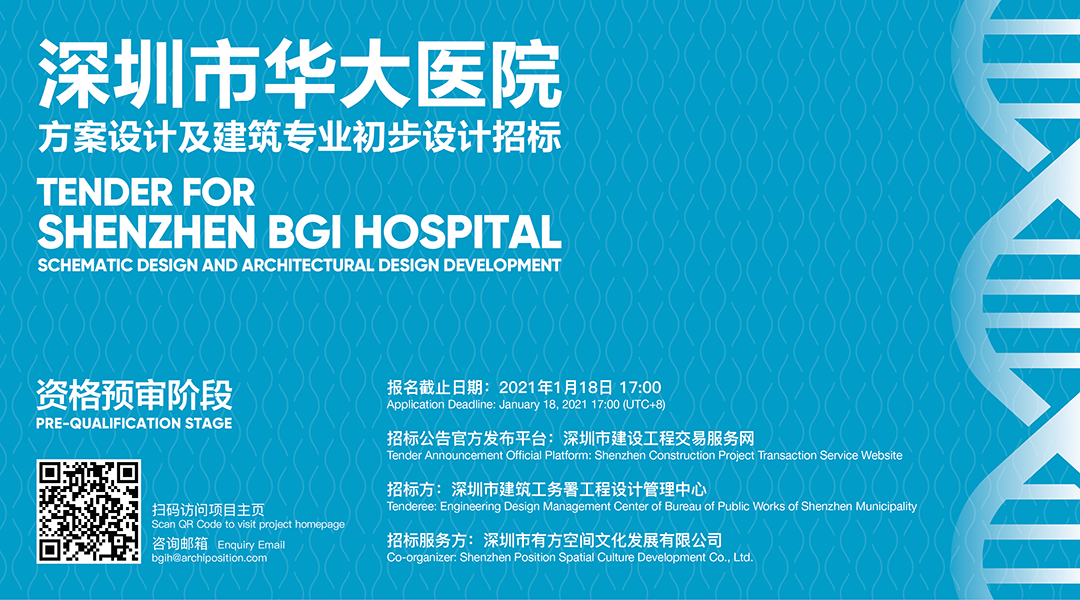 深圳市华大医院
方案设计及建筑专业初步设计招标
TENDER FOR
SHENZHEN BGI HOSPITAL
SCHEMATIC DESIGN AND ARCHITECTURAL DESIGN DEVELOPMENT

资格预审阶段
PRE-QUALIFICATION STAGE

扫码访问项目主页
Scan QR Code to visit project homepage
咨询邮箱 Enquiry Email
bgih@archiposition.com

报名截止日期：2021年1月18日 17:00
Application Deadline: January 18, 2021 17:00 (UTC+8)

招标公告官方发布平台：深圳市建设工程交易服务网
Tender Announcement Official Platform: Shenzhen Construction Project Transaction Service Website

招标方：深圳市建筑工务署工程设计管理中心
Tenderee: Engineering Design Management Center of Bureau of Public Works of Shenzhen Municipality

招标服务方：深圳市有方空间文化发展有限公司
Co-organizer: Shenzhen Position Spatial Culture Development Co., Ltd.